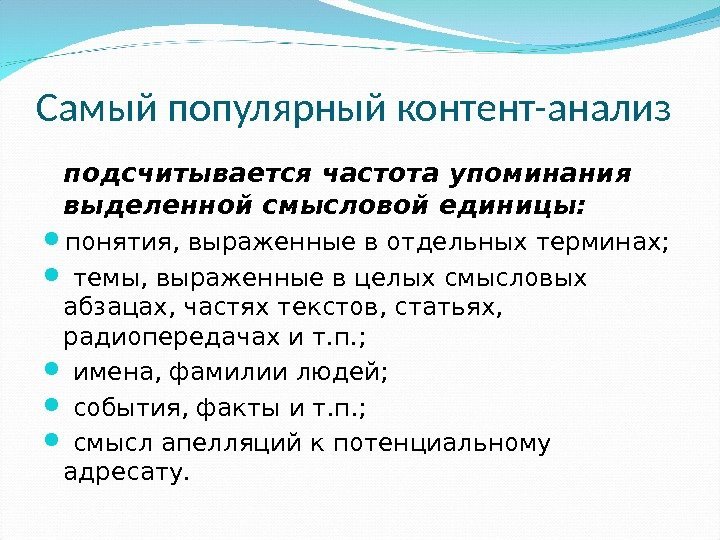 Самый популярный контент-анализ

подсчитывается частота упоминания выделенной смысловой единицы:

- понятия, выраженные в отдельных терминах;
- темы, выраженные в целых смысловых абзацах, частях текстов, статьях, радиопередачах и т.п.;
- имена, фамилии людей;
- события, факты и т.п.;
- смысл апелляций к потенциальному адресату.